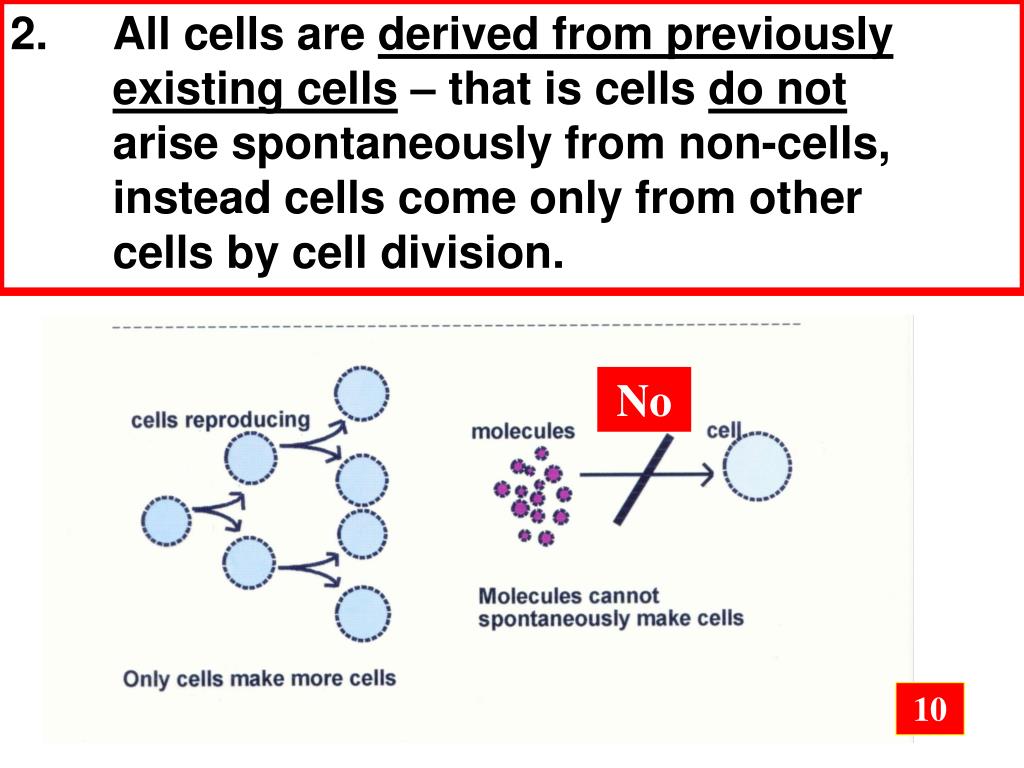 2. All cells are derived from previously existing cells – that is cells do not arise spontaneously from non-cells, instead cells come only from other cells by cell division.

cells reproducing

Only cells make more cells

No

molecules

cell

Molecules cannot spontaneously make cells

10